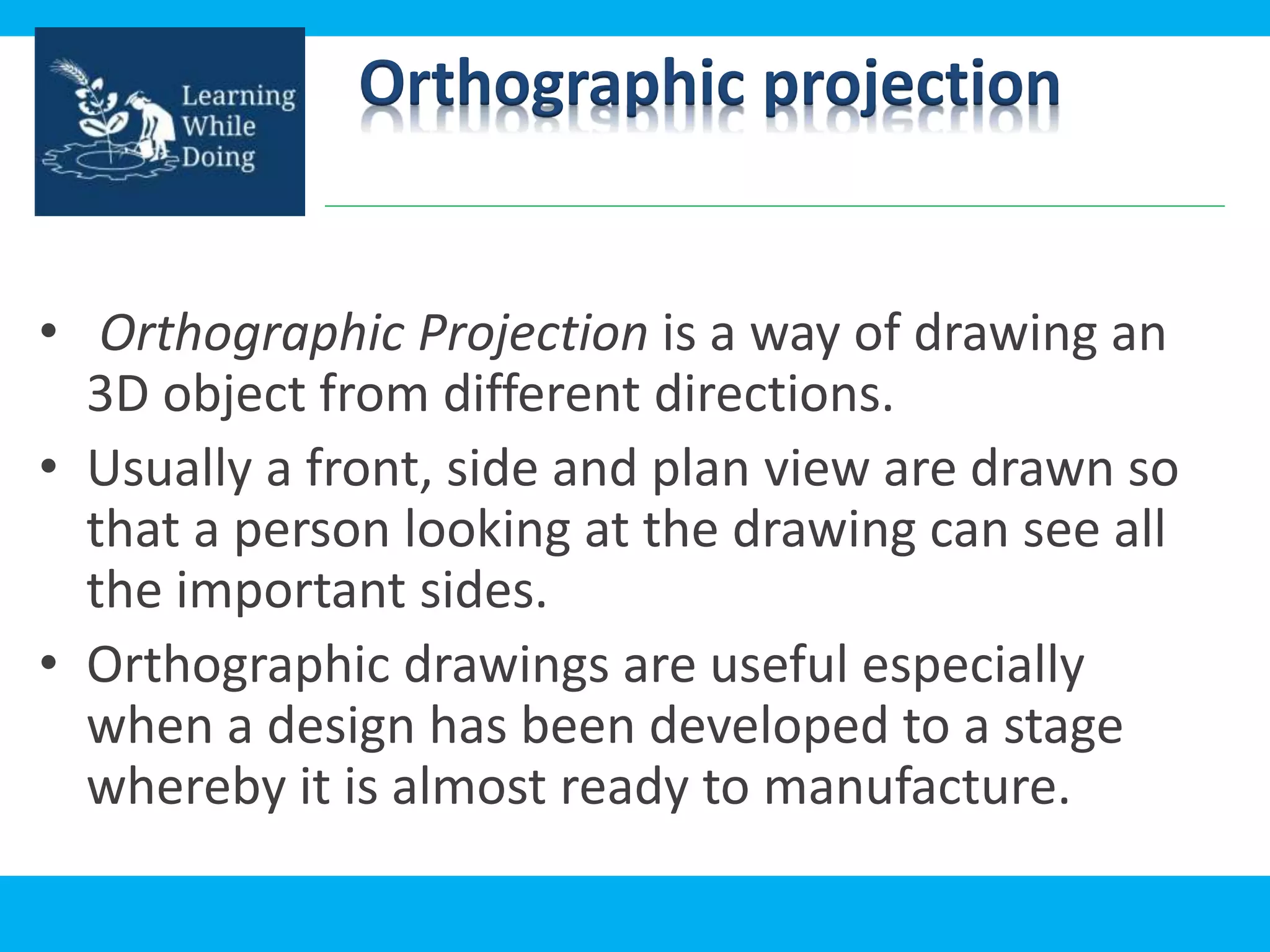 Learning While Doing

Orthographic projection

• Orthographic Projection is a way of drawing an 3D object from different directions.
• Usually a front, side and plan view are drawn so that a person looking at the drawing can see all the important sides.
• Orthographic drawings are useful especially when a design has been developed to a stage whereby it is almost ready to manufacture.